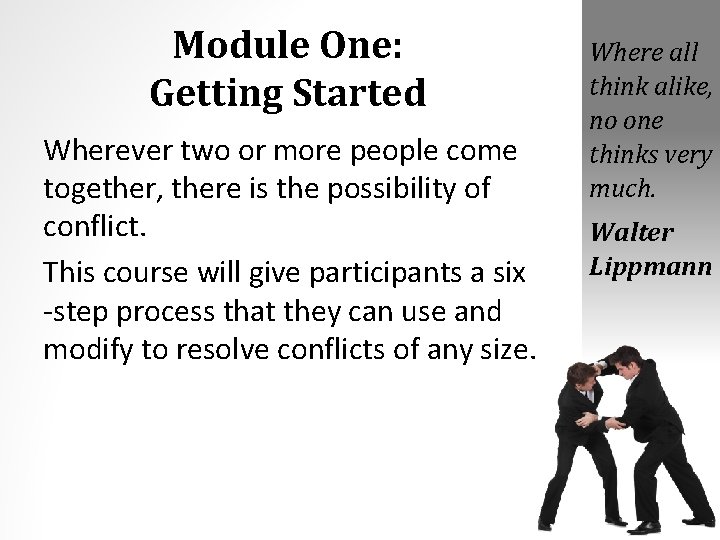 Module One:
Getting Started

Wherever two or more people come together, there is the possibility of conflict.

This course will give participants a six -step process that they can use and modify to resolve conflicts of any size.

Where all think alike, no one thinks very much.

Walter Lippmann